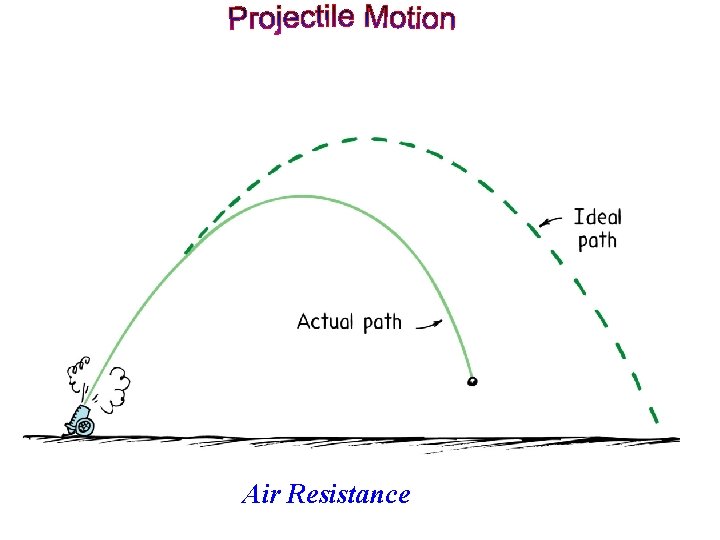 Projectile Motion

Ideal path

Actual path

Air Resistance